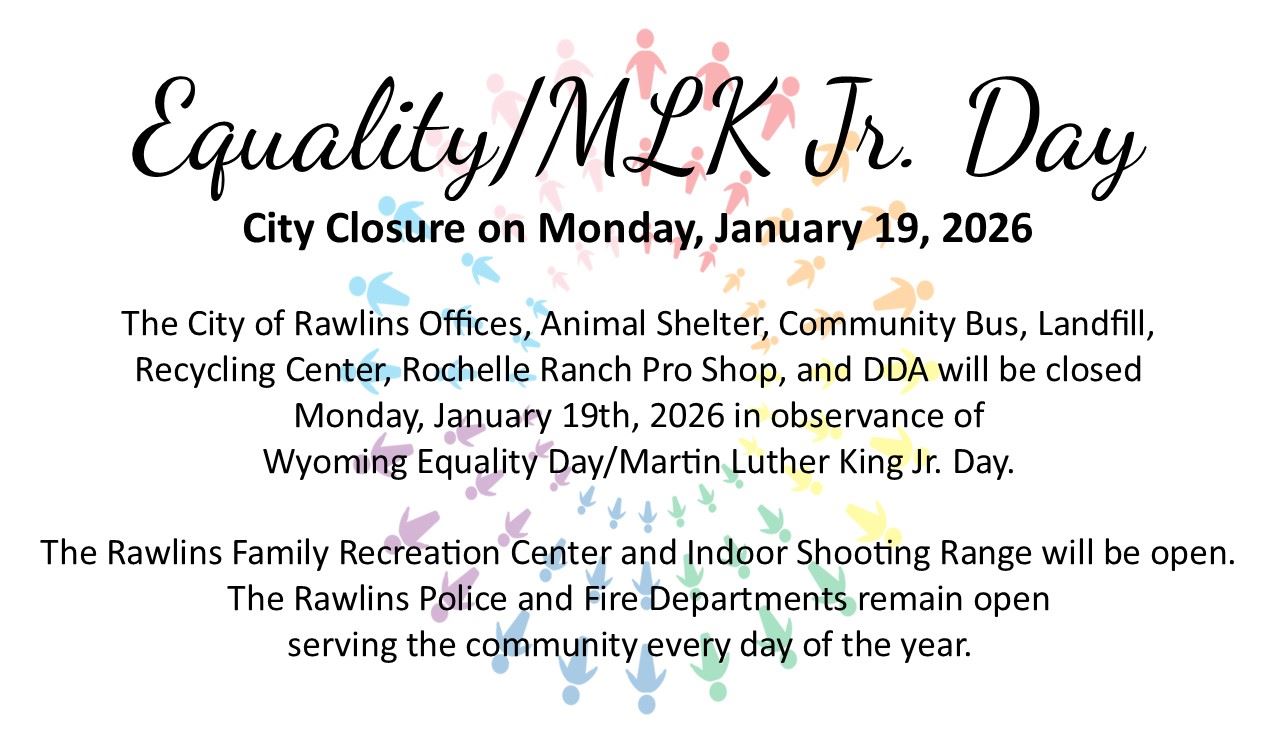 Equality/MLK Jr. Day

City Closure on Monday, January 19, 2026

The City of Rawlins Offices, Animal Shelter, Community Bus, Landfill, Recycling Center, Rochelle Ranch Pro Shop, and DDA will be closed Monday, January 19th, 2026 in observance of Wyoming Equality Day/Martin Luther King Jr. Day.

The Rawlins Family Recreation Center and Indoor Shooting Range will be open. The Rawlins Police and Fire Departments remain open serving the community every day of the year.